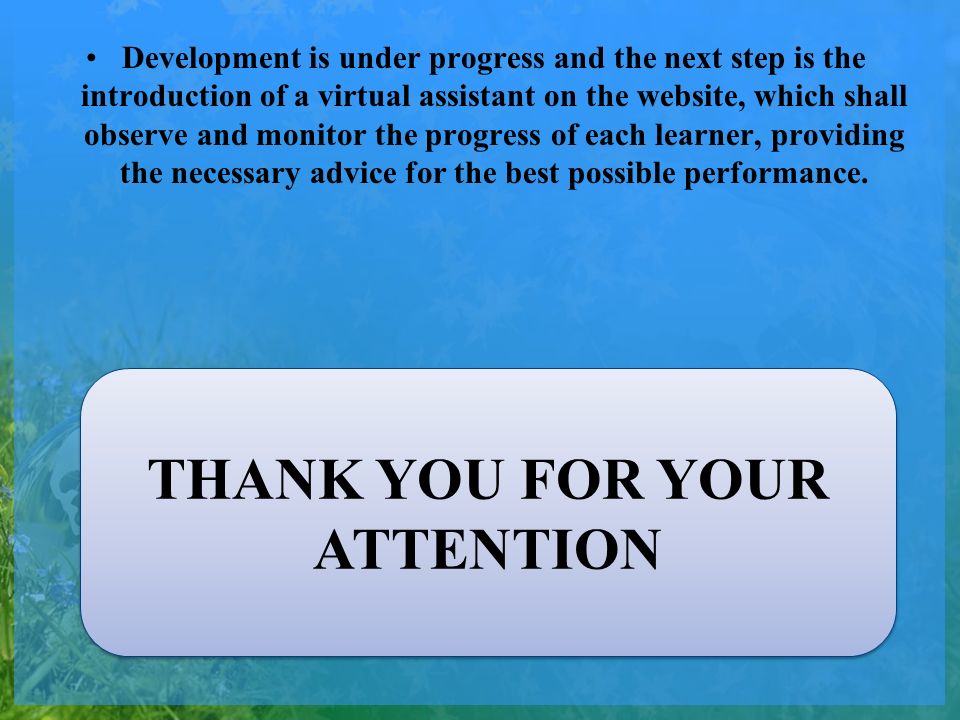 • Development is under progress and the next step is the introduction of a virtual assistant on the website, which shall observe and monitor the progress of each learner, providing the necessary advice for the best possible performance.

THANK YOU FOR YOUR ATTENTION